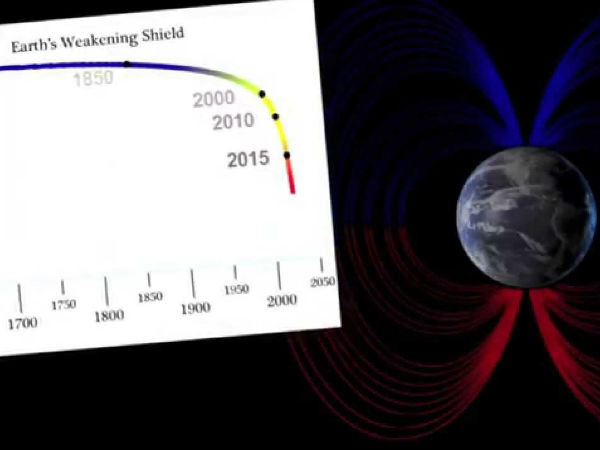 Earth's Weakening Shield

1850

2000

2010

2015

1700
1750
1800
1850
1900
1950
2000
2050